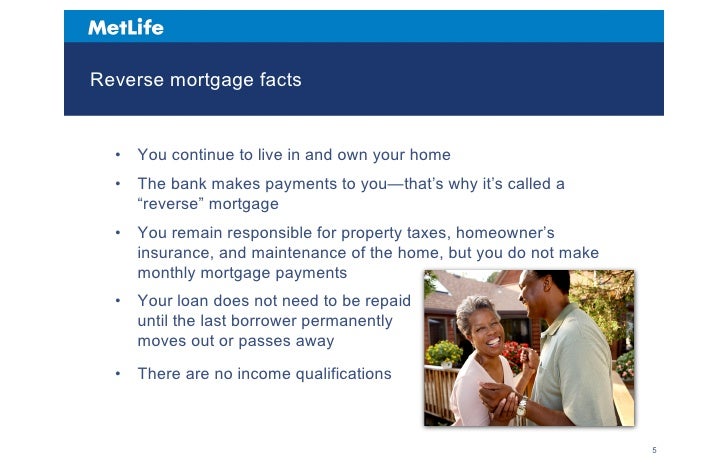 MetLife

Reverse mortgage facts

• You continue to live in and own your home

• The bank makes payments to you—that's why it's called a "reverse" mortgage

• You remain responsible for property taxes, homeowner's insurance, and maintenance of the home, but you do not make monthly mortgage payments

• Your loan does not need to be repaid until the last borrower permanently moves out or passes away

• There are no income qualifications

5